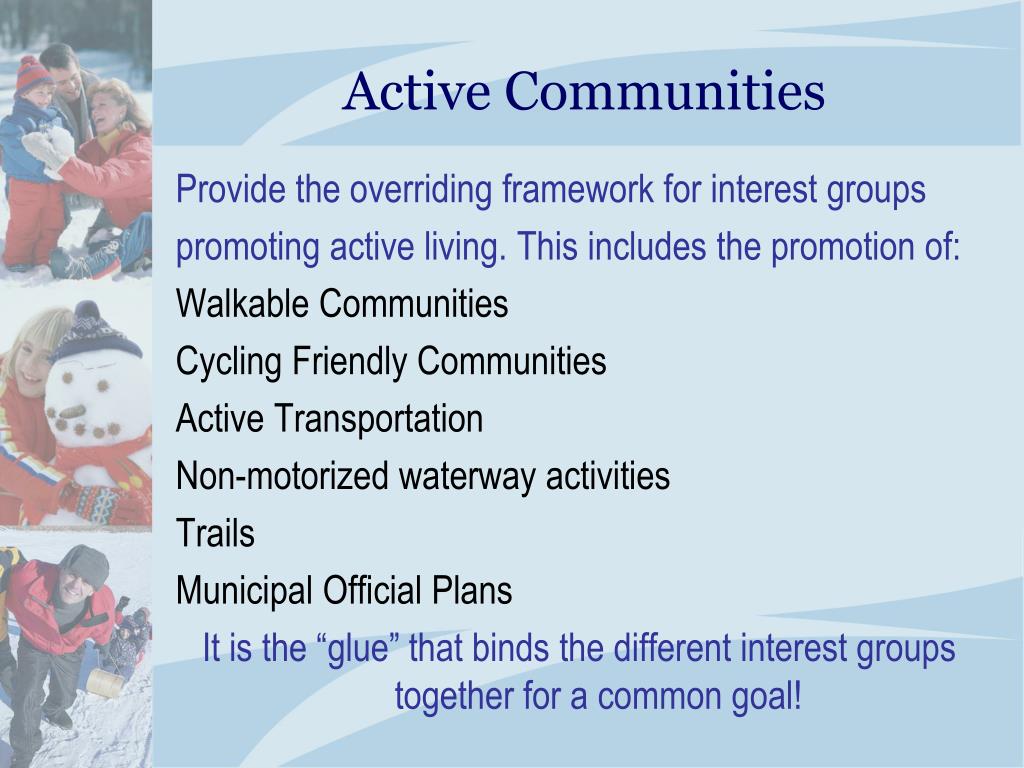 Active Communities

Provide the overriding framework for interest groups promoting active living. This includes the promotion of:

Walkable Communities
Cycling Friendly Communities
Active Transportation
Non-motorized waterway activities
Trails
Municipal Official Plans

It is the “glue” that binds the different interest groups together for a common goal!